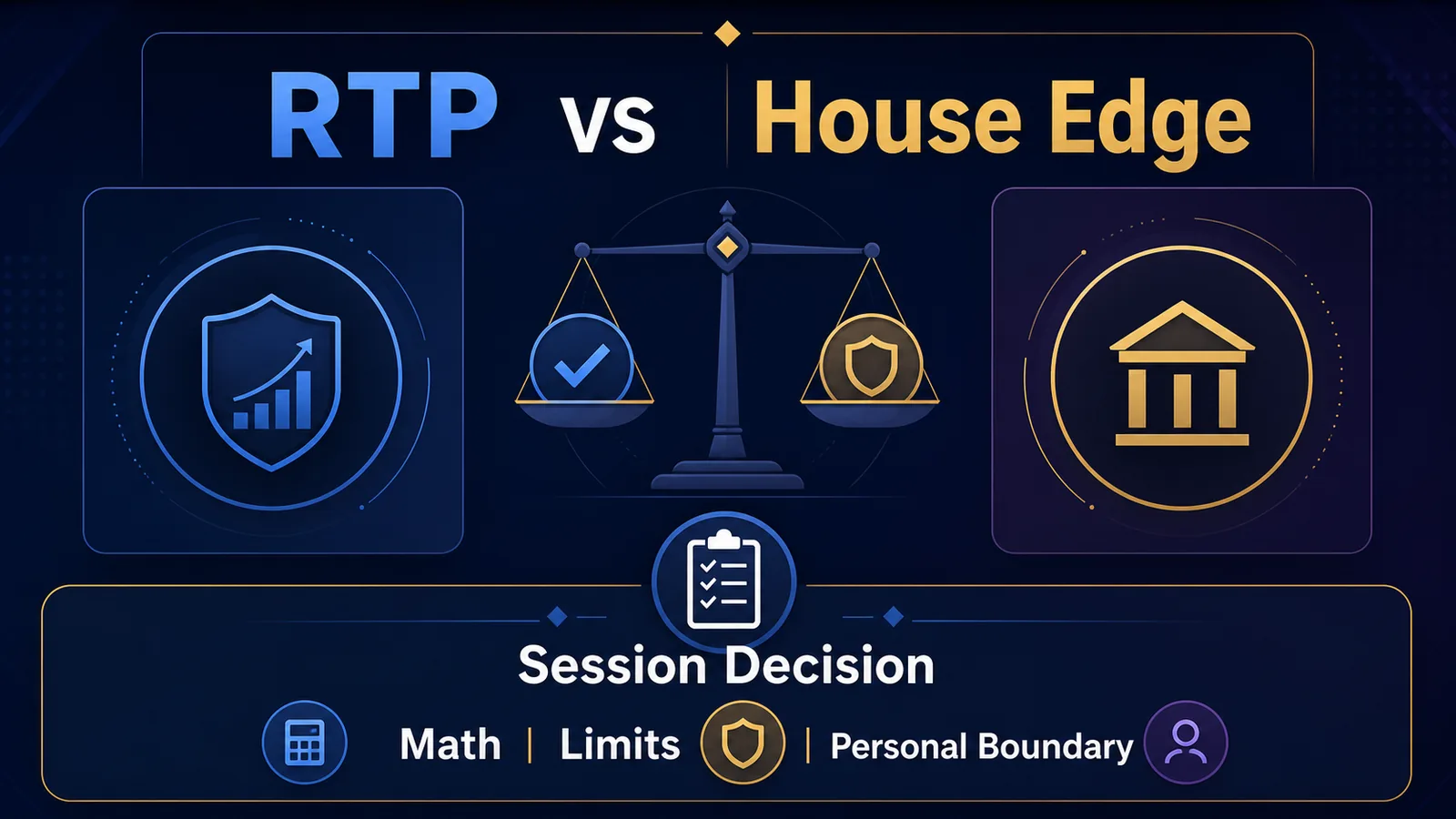 RTP vs House Edge

Session Decision

Math | Limits | Personal Boundary